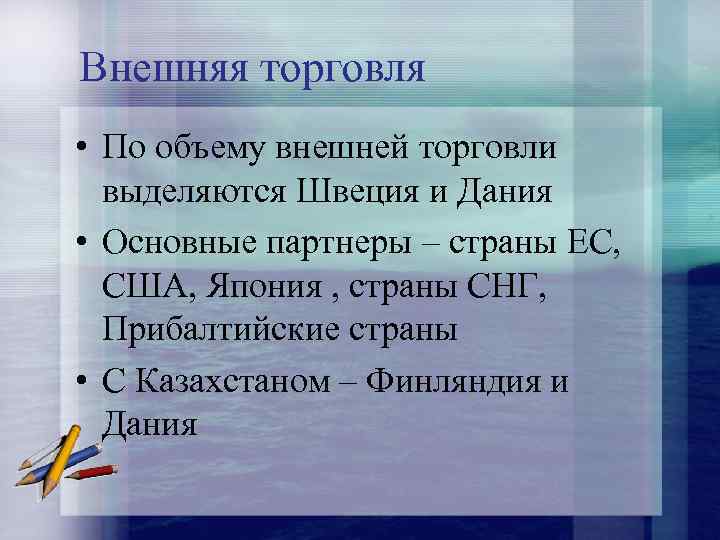 Внешняя торговля

• По объему внешней торговли выделяются Швеция и Дания

• Основные партнеры – страны ЕС, США, Япония , страны СНГ, Прибалтийские страны

• С Казахстаном – Финляндия и Дания